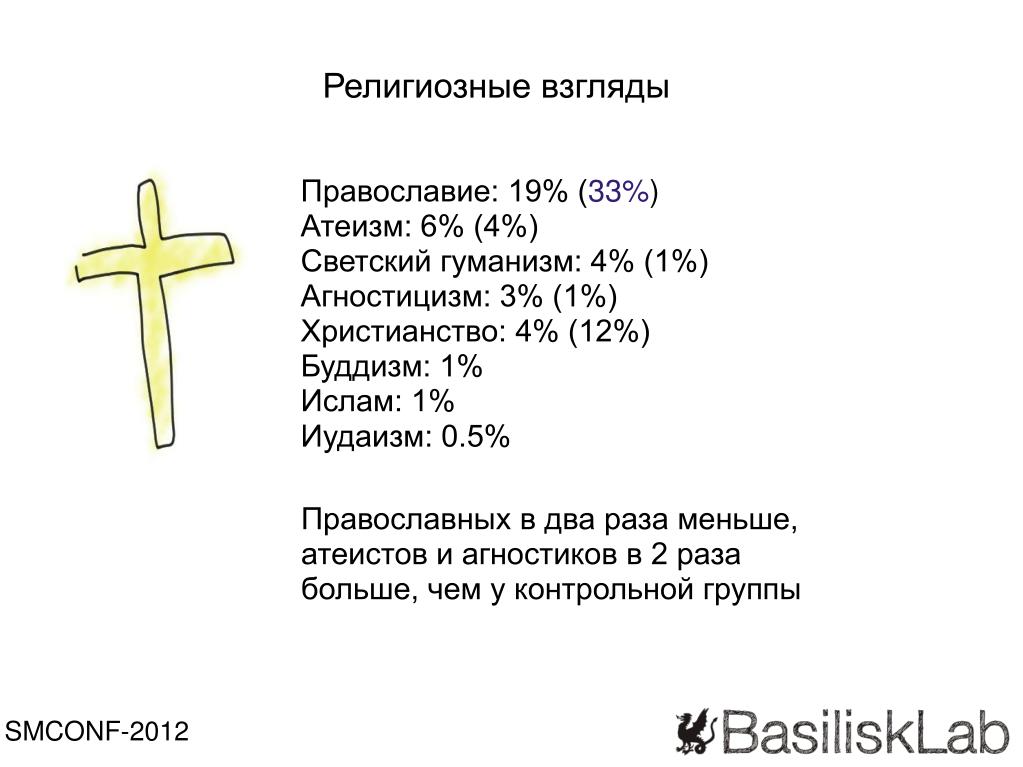 Религиозные взгляды

Православие: 19% (33%)
Атеизм: 6% (4%)
Светский гуманизм: 4% (1%)
Агностицизм: 3% (1%)
Христианство: 4% (12%)
Буддизм: 1%
Ислам: 1%
Иудаизм: 0.5%

Православных в два раза меньше, атеистов и агностиков в 2 раза больше, чем у контрольной группы

SMCONF-2012

BasiliskLab